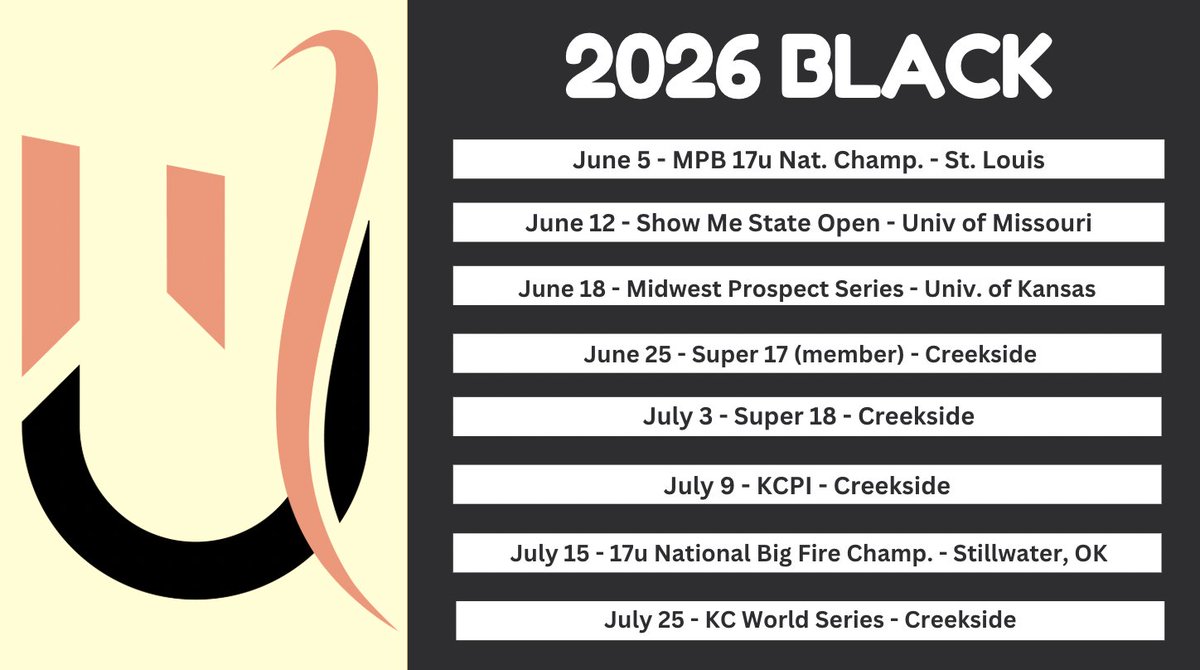 2026 BLACK

June 5 - MPB 17u Nat. Champ. - St. Louis

June 12 - Show Me State Open - Univ of Missouri

June 18 - Midwest Prospect Series - Univ. of Kansas

June 25 - Super 17 (member) - Creekside

July 3 - Super 18 - Creekside

July 9 - KCPI - Creekside

July 15 - 17u National Big Fire Champ. - Stillwater, OK

July 25 - KC World Series - Creekside